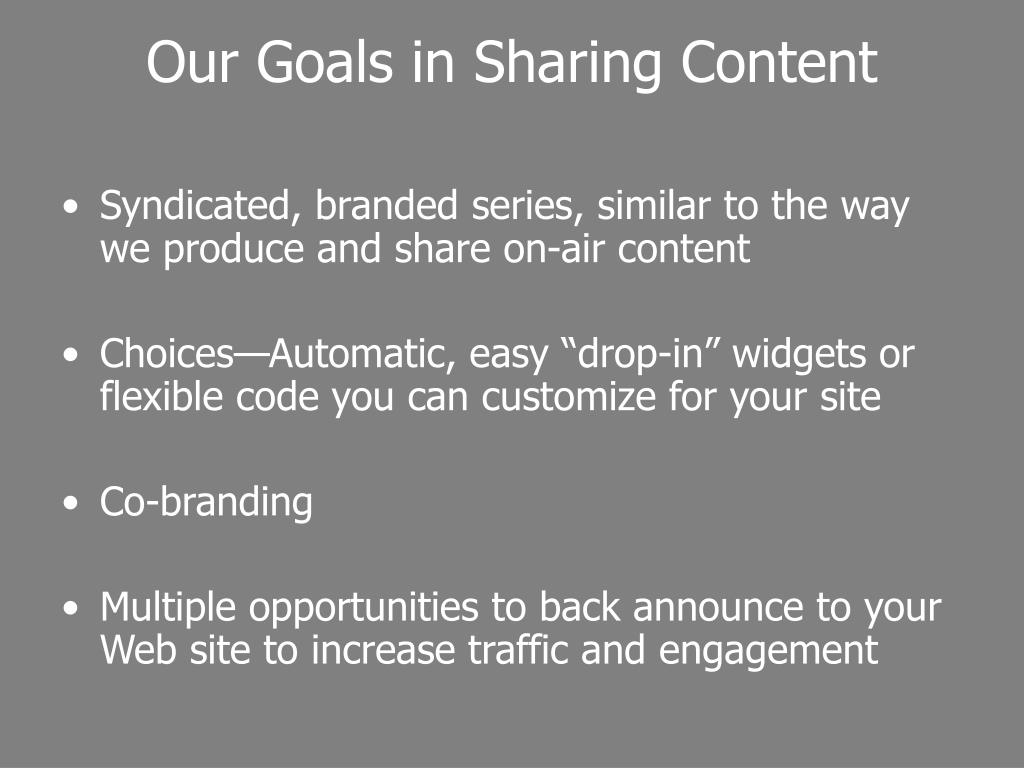 Our Goals in Sharing Content

• Syndicated, branded series, similar to the way we produce and share on-air content

• Choices—Automatic, easy “drop-in” widgets or flexible code you can customize for your site

• Co-branding

• Multiple opportunities to back announce to your Web site to increase traffic and engagement